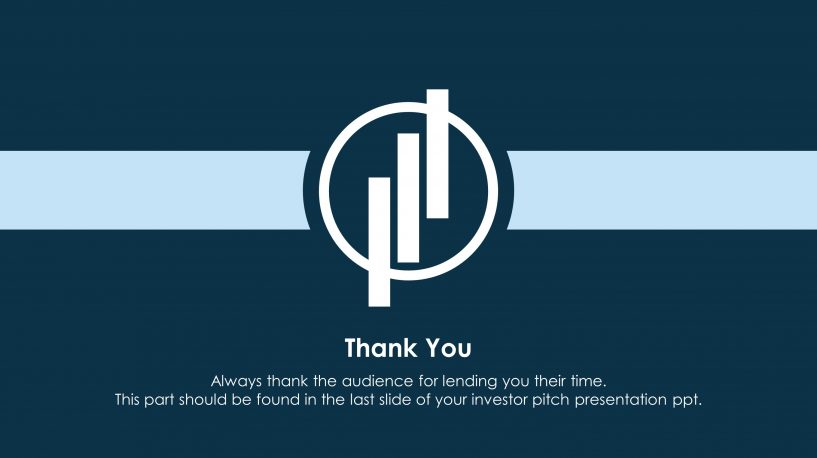 Thank You

Always thank the audience for lending you their time.
This part should be found in the last slide of your investor pitch presentation ppt.